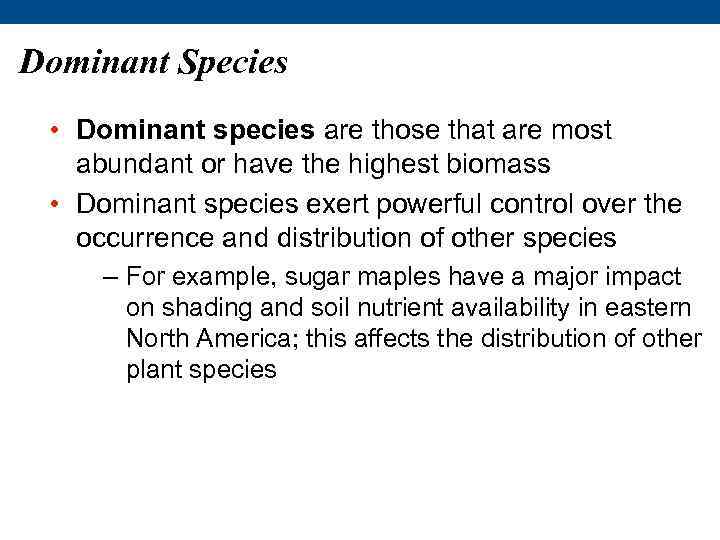 Dominant Species

• Dominant species are those that are most abundant or have the highest biomass
• Dominant species exert powerful control over the occurrence and distribution of other species
– For example, sugar maples have a major impact on shading and soil nutrient availability in eastern North America; this affects the distribution of other plant species